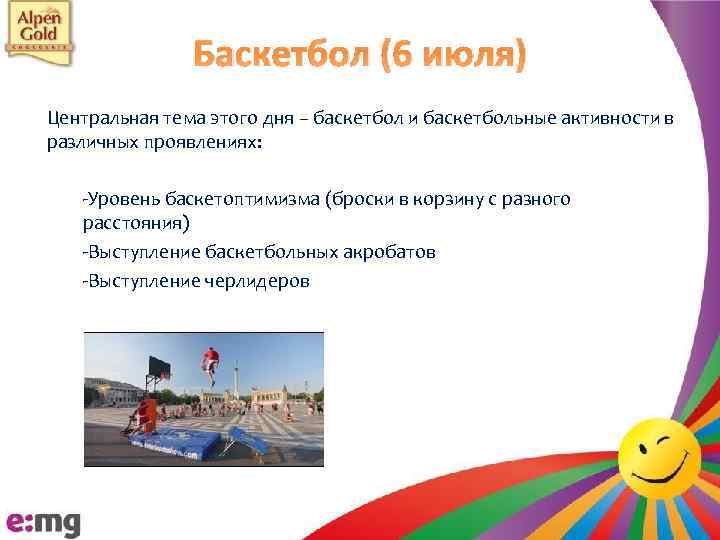 Alpen Gold

Баскетбол (6 июля)

Центральная тема этого дня – баскетбол и баскетбольные активности в различных проявлениях:

-Уровень баскетоптимизма (броски в корзину с разного расстояния)
-Выступление баскетбольных акробатов
-Выступление черлидеров

e:mg